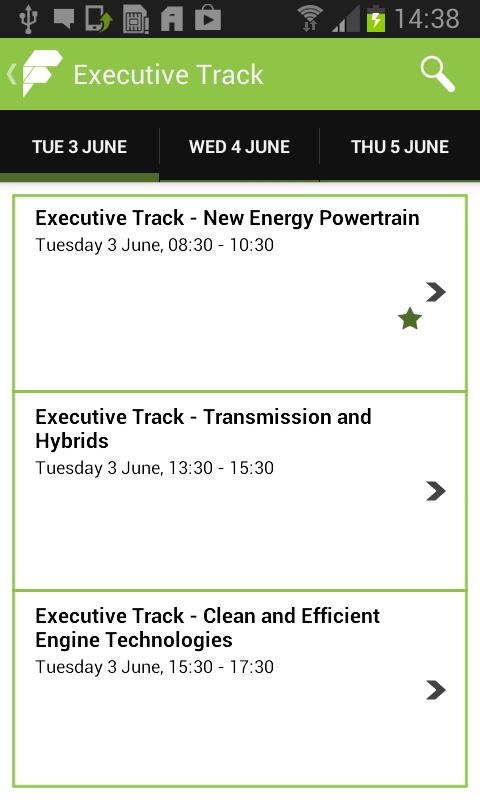 14:38

Executive Track

TUE 3 JUNE
WED 4 JUNE
THU 5 JUNE

Executive Track - New Energy Powertrain
Tuesday 3 June, 08:30 - 10:30

Executive Track - Transmission and Hybrids
Tuesday 3 June, 13:30 - 15:30

Executive Track - Clean and Efficient Engine Technologies
Tuesday 3 June, 15:30 - 17:30